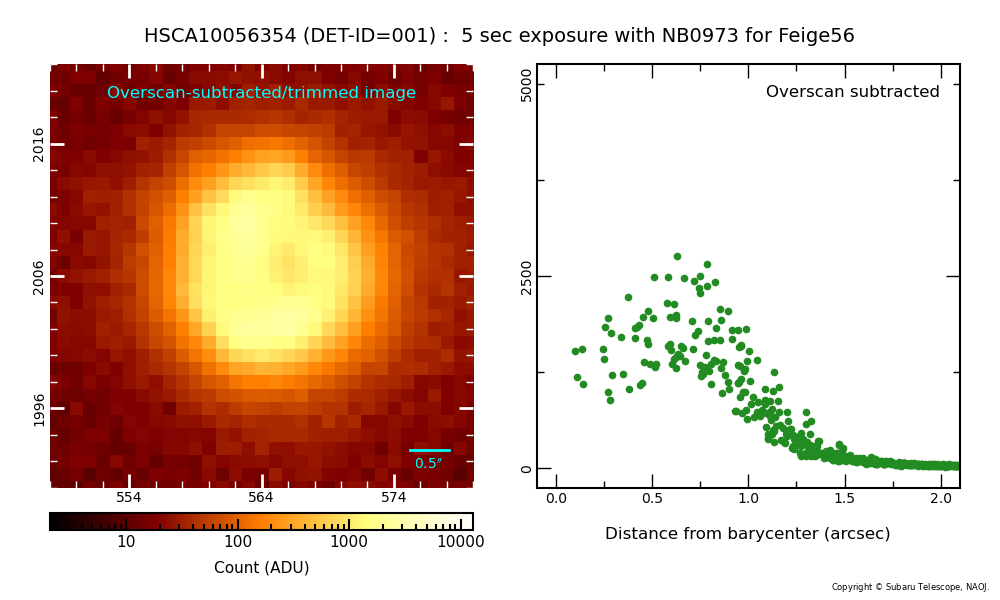 HSCA10056354 (DET-ID=001) : 5 sec exposure with NB0973 for Feige56

Overscan-subtracted/trimmed image

2016
2006
1996

0.5″

554
564
574

10
100
1000
10000

Count (ADU)

Overscan subtracted

5000
2500
0

0.0
0.5
1.0
1.5
2.0

Distance from barycenter (arcsec)

Copyright © Subaru Telescope, NAOJ.